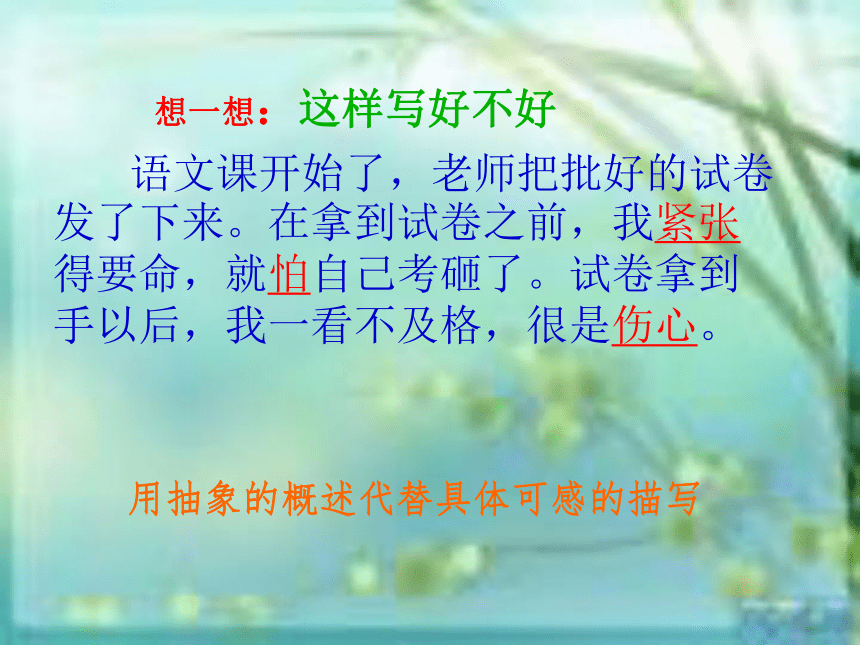 想一想：这样写好不好

语文课开始了，老师把批好的试卷发了下来。在拿到试卷之前，我紧张得要命，就怕自己考砸了。试卷拿到手以后，我一看不及格，很是伤心。

用抽象的概述代替具体可感的描写